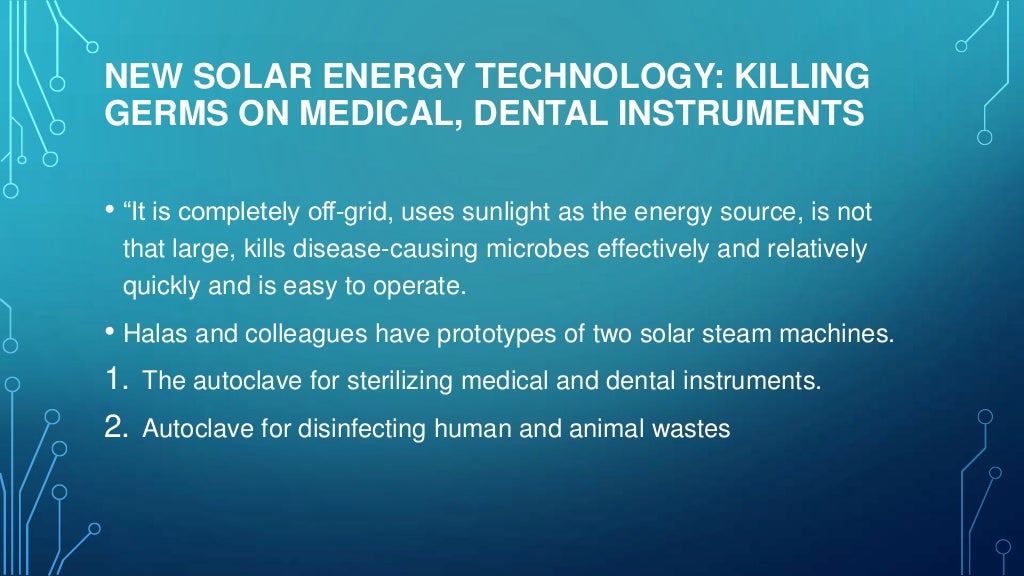 NEW SOLAR ENERGY TECHNOLOGY: KILLING GERMS ON MEDICAL, DENTAL INSTRUMENTS

• "It is completely off-grid, uses sunlight as the energy source, is not that large, kills disease-causing microbes effectively and relatively quickly and is easy to operate.

• Halas and colleagues have prototypes of two solar steam machines.

1. The autoclave for sterilizing medical and dental instruments.

2. Autoclave for disinfecting human and animal wastes